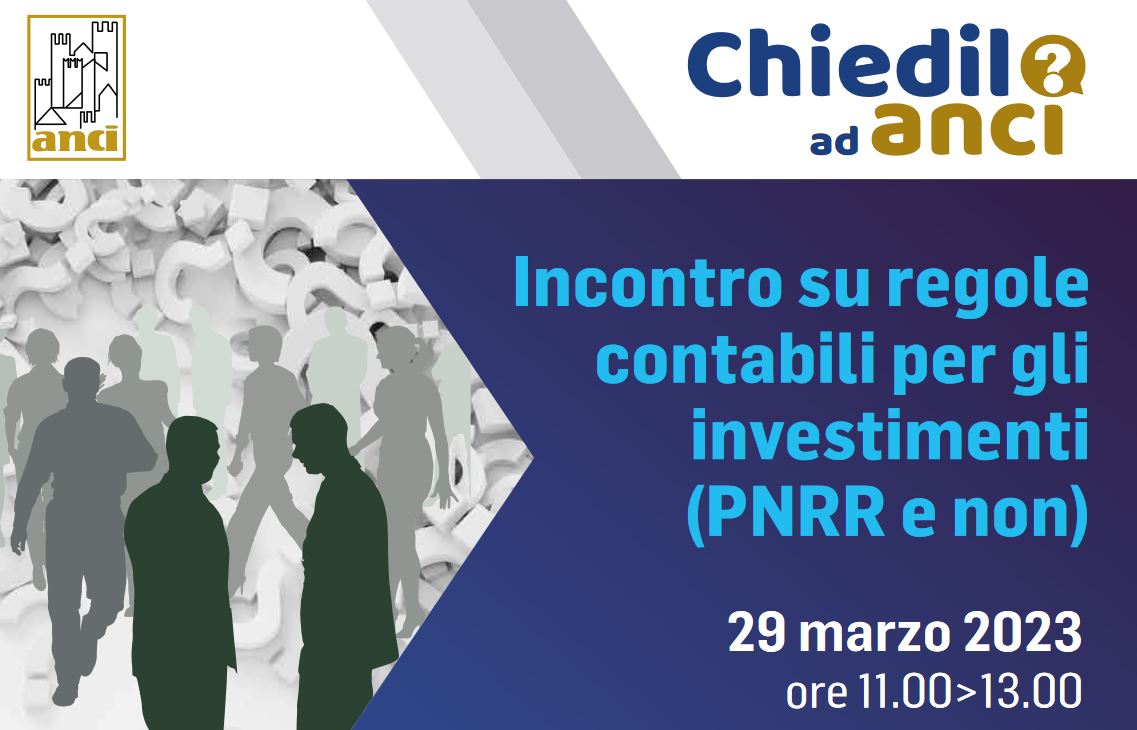 anci

Chiedilo ad anci

Incontro su regole contabili per gli investimenti (PNRR e non)

29 marzo 2023
ore 11.00>13.00